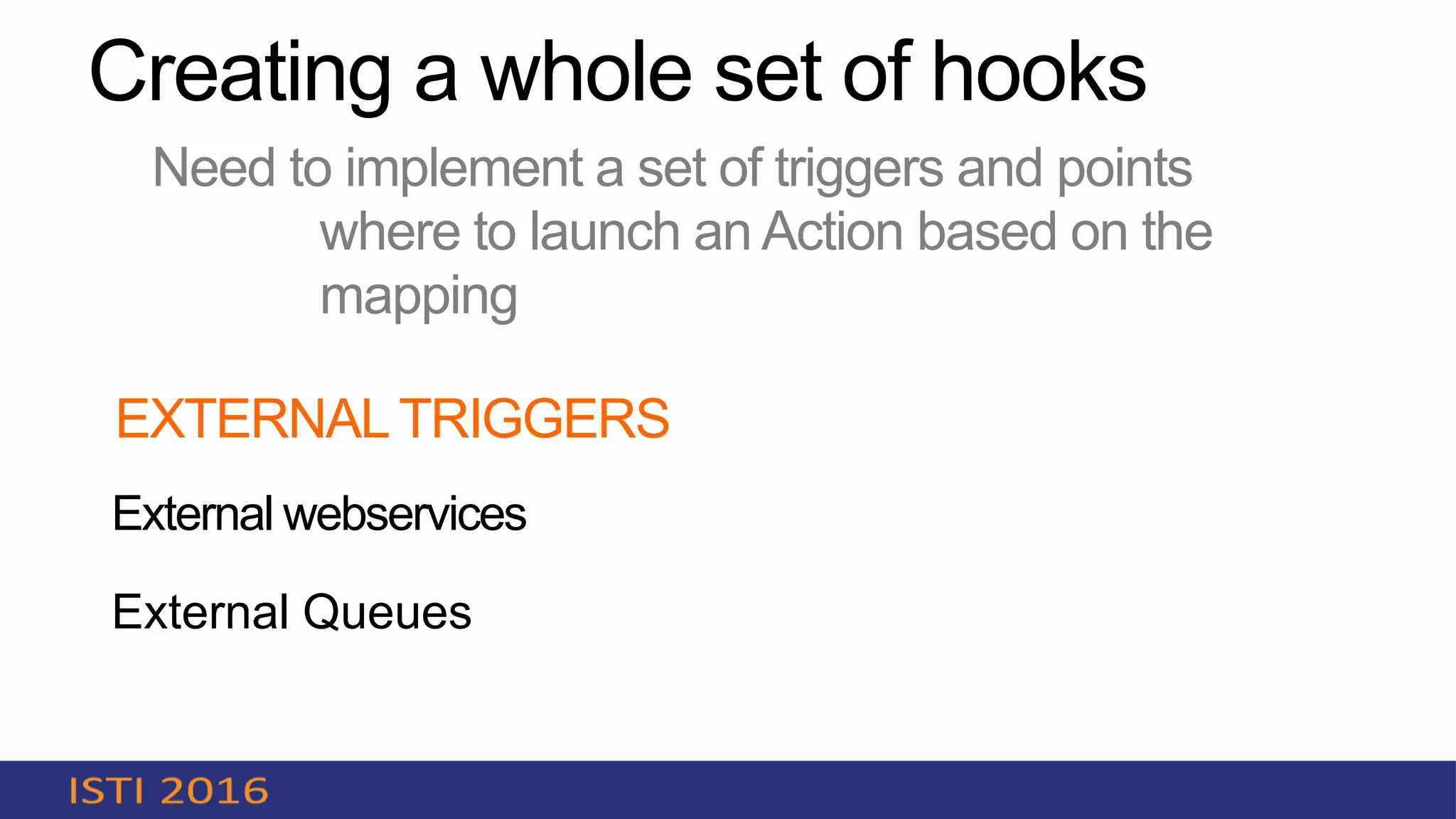 Creating a whole set of hooks

Need to implement a set of triggers and points where to launch an Action based on the mapping

EXTERNAL TRIGGERS

External webservices

External Queues

ISTI 2016